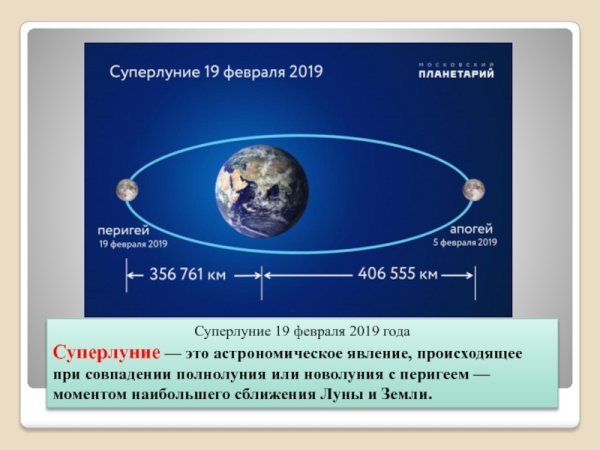 Суперлуние 19 февраля 2019

МОСКОВСКИЙ ПЛАНЕТАРИЙ

перигей
19 февраля 2019

апогей
5 февраля 2019

356 761 км

406 555 км

Суперлуние 19 февраля 2019 года

Суперлуние — это астрономическое явление, происходящее при совпадении полнолуния или новолуния с перигеем — моментом наибольшего сближения Луны и Земли.